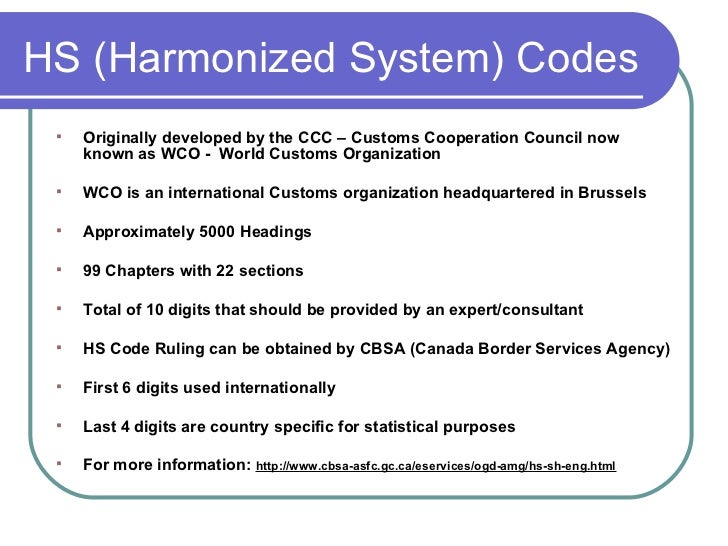 HS (Harmonized System) Codes

- Originally developed by the CCC – Customs Cooperation Council now known as WCO - World Customs Organization
- WCO is an international Customs organization headquartered in Brussels
- Approximately 5000 Headings
- 99 Chapters with 22 sections
- Total of 10 digits that should be provided by an expert/consultant
- HS Code Ruling can be obtained by CBSA (Canada Border Services Agency)
- First 6 digits used internationally
- Last 4 digits are country specific for statistical purposes
- For more information: http://www.cbsa-asfc.gc.ca/eservices/ogd-amg/hs-sh-eng.html